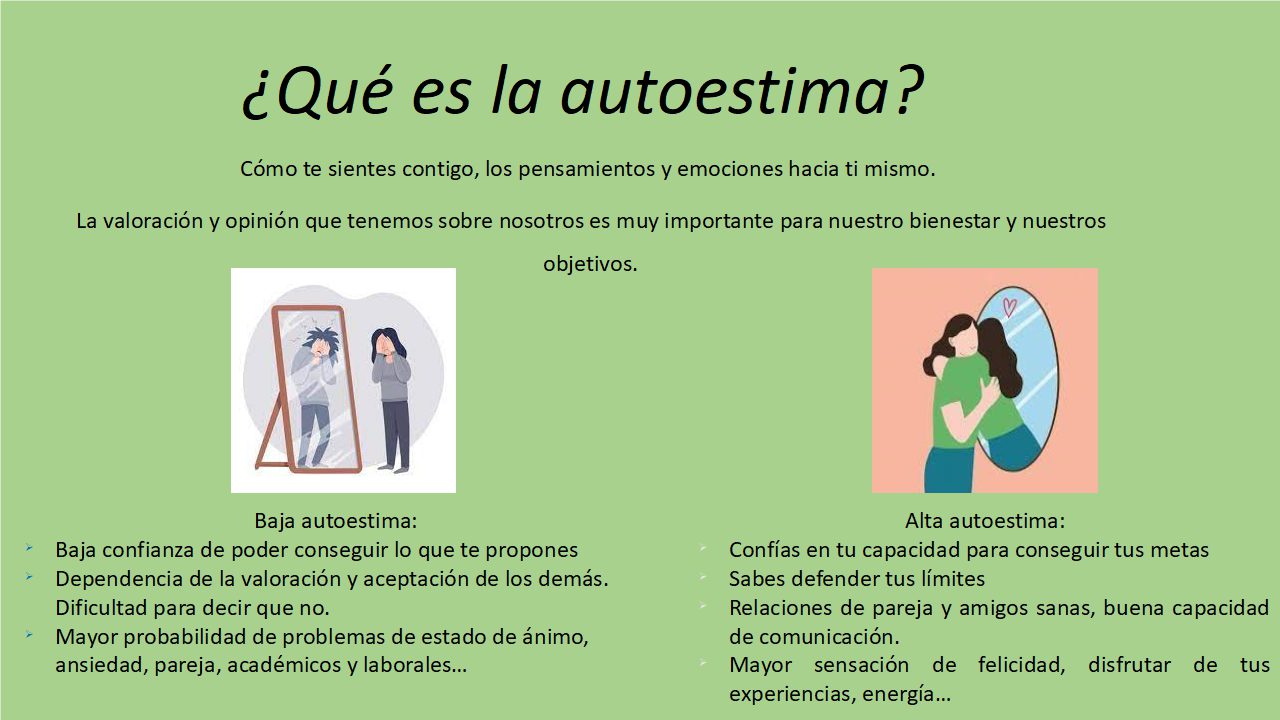 ¿Qué es la autoestima?

Cómo te sientes contigo, los pensamientos y emociones hacia ti mismo.

La valoración y opinión que tenemos sobre nosotros es muy importante para nuestro bienestar y nuestros objetivos.

Baja autoestima:
- Baja confianza de poder conseguir lo que te propones
- Dependencia de la valoración y aceptación de los demás. Dificultad para decir que no.
- Mayor probabilidad de problemas de estado de ánimo, ansiedad, pareja, académicos y laborales…

Alta autoestima:
- Confías en tu capacidad para conseguir tus metas
- Sabes defender tus límites
- Relaciones de pareja y amigos sanas, buena capacidad de comunicación.
- Mayor sensación de felicidad, disfrutar de tus experiencias, energía…